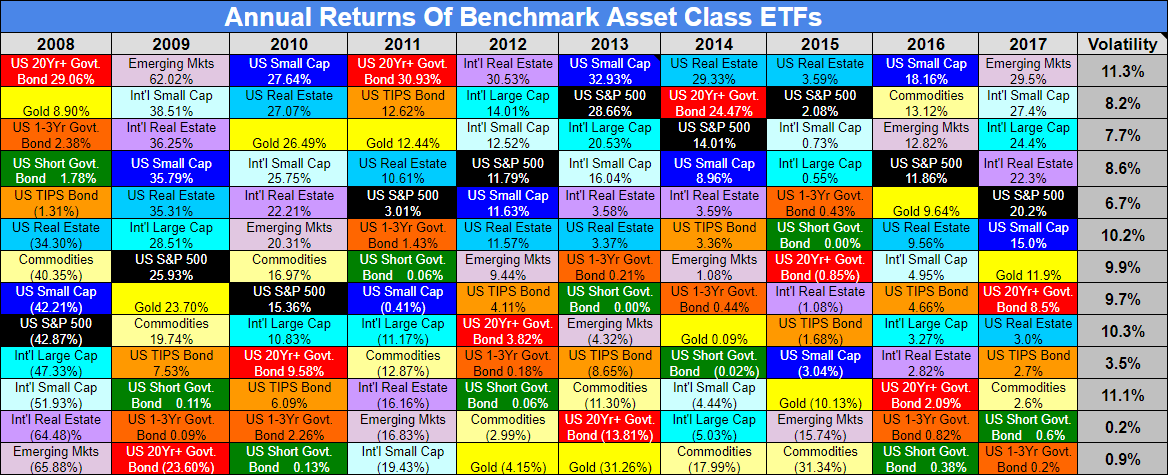 Annual Returns Of Benchmark Asset Class ETFs

| 2008 | 2009 | 2010 | 2011 | 2012 | 2013 | 2014 | 2015 | 2016 | 2017 | Volatility |
|---|---|---|---|---|---|---|---|---|---|---|
| US 20Yr+ Govt. Bond 29.06% | Emerging Mkts 62.02% | US Small Cap 27.64% | US 20Yr+ Govt. Bond 30.93% | Int'l Real Estate 30.53% | US Small Cap 32.93% | US Real Estate 29.33% | US Real Estate 3.59% | US Small Cap 18.16% | Emerging Mkts 29.5% | 11.3% |
| Gold 8.90% | Int'l Small Cap 38.51% | US Real Estate 27.07% | US TIPS Bond 12.62% | Int'l Large Cap 14.01% | US S&P 500 28.66% | US 20Yr+ Govt. Bond 24.47% | US S&P 500 2.08% | Commodities 13.12% | Int'l Small Cap 27.4% | 8.2% |
| US 1-3Yr Govt. Bond 2.38% | Int'l Real Estate 36.25% | Gold 26.49% | Gold 12.44% | Int'l Small Cap 12.52% | Int'l Large Cap 20.53% | US S&P 500 14.01% | Int'l Small Cap 0.73% | Emerging Mkts 12.82% | Int'l Large Cap 24.4% | 7.7% |
| US Short Govt. Bond 1.78% | US Small Cap 35.79% | Int'l Small Cap 25.75% | US Real Estate 10.61% | US S&P 500 11.79% | Int'l Small Cap 16.04% | US Small Cap 8.96% | Int'l Large Cap 0.55% | US S&P 500 11.86% | Int'l Real Estate 22.3% | 8.6% |
| US TIPS Bond (1.31%) | US Real Estate 35.31% | Int'l Real Estate 22.21% | US S&P 500 3.01% | US Small Cap 11.63% | Int'l Real Estate 3.58% | Int'l Real Estate 3.59% | US 1-3Yr Govt. Bond 0.43% | Gold 9.64% | US S&P 500 20.2% | 6.7% |
| US Real Estate (34.30%) | Int'l Large Cap 28.51% | Emerging Mkts 20.31% | US 1-3Yr Govt. Bond 1.43% | US Real Estate 11.57% | US Real Estate 3.37% | US TIPS Bond 3.36% | US Short Govt. Bond 0.00% | US Real Estate 9.56% | US Small Cap 15.0% | 10.2% |
| Commodities (40.35%) | US S&P 500 25.93% | Commodities 16.97% | US Short Govt. Bond 0.06% | Emerging Mkts 9.44% | US 1-3Yr Govt. Bond 0.21% | Emerging Mkts 1.08% | US 20Yr+ Govt. Bond (0.85%) | Int'l Small Cap 4.95% | Gold 11.9% | 9.9% |
| US Small Cap (42.21%) | Gold 23.70% | US S&P 500 15.36% | US Small Cap (0.41%) | US TIPS Bond 4.11% | US Short Govt. Bond 0.00% | US 1-3Yr Govt. Bond 0.44% | Int'l Real Estate (1.08%) | US TIPS Bond 4.66% | US 20Yr+ Govt. Bond 8.5% | 9.7% |
| US S&P 500 (42.87%) | Commodities 19.74% | Int'l Large Cap 10.83% | Int'l Large Cap (11.17%) | US 20Yr+ Govt. Bond 3.82% | Emerging Mkts (4.32%) | Gold 0.09% | US TIPS Bond (1.68%) | Int'l Large Cap 3.27% | US Real Estate 3.0% | 10.3% |
| Int'l Large Cap (47.33%) | US TIPS Bond 7.53% | US 20Yr+ Govt. Bond 9.58% | Commodities (12.87%) | US 1-3Yr Govt. Bond 0.18% | US TIPS Bond (8.65%) | US Short Govt. Bond (0.02%) | US Small Cap (3.04%) | Int'l Real Estate 2.82% | US TIPS Bond 2.7% | 3.5% |
| Int'l Small Cap (51.93%) | US Short Govt. Bond 0.11% | US TIPS Bond 6.09% | Int'l Real Estate (16.16%) | US Short Govt. Bond 0.06% | Commodities (11.30%) | Int'l Small Cap (4.44%) | Gold (10.13%) | US 20Yr+ Govt. Bond 2.09% | Commodities 2.6% | 11.1% |
| Int'l Real Estate (64.48%) | US 1-3Yr Govt. Bond 0.09% | US 1-3Yr Govt. Bond 2.26% | Emerging Mkts (16.83%) | Commodities (2.99%) | US 20Yr+ Govt. Bond (13.81%) | Int'l Large Cap (5.03%) | Emerging Mkts (15.74%) | US 1-3Yr Govt. Bond 0.82% | US Short Govt. Bond 0.6% | 0.2% |
| Emerging Mkts (65.88%) | US 20Yr+ Govt. Bond (23.60%) | US Short Govt. Bond 0.13% | Int'l Small Cap (19.43%) | Gold (4.15%) | Gold (31.26%) | Commodities (17.99%) | Commodities (31.34%) | US Short Govt. Bond 0.38% | US 1-3Yr Govt. Bond 0.2% | 0.9% |